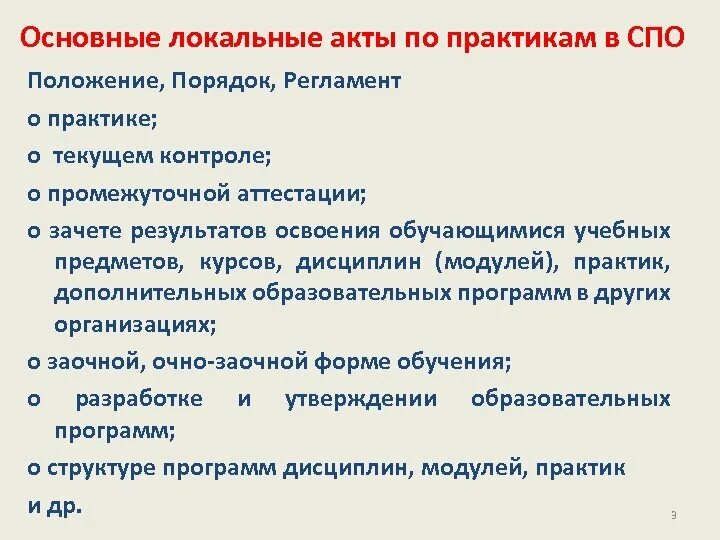 Основные локальные акты по практикам в СПО

Положение, Порядок, Регламент

о практике;

о текущем контроле;

о промежуточной аттестации;

о зачете результатов освоения обучающимися учебных предметов, курсов, дисциплин (модулей), практик, дополнительных образовательных программ в других организациях;

о заочной, очно-заочной форме обучения;

о разработке и утверждении образовательных программ;

о структуре программ дисциплин, модулей, практик

и др.

9